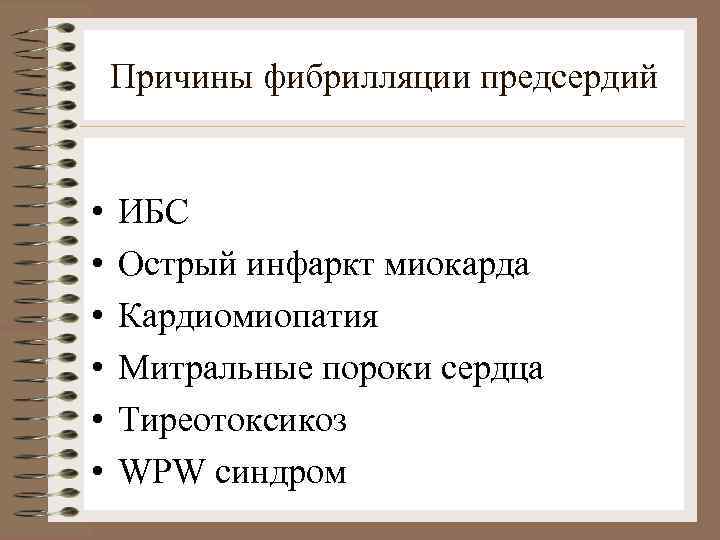 Причины фибрилляции предсердий

• ИБС
• Острый инфаркт миокарда
• Кардиомиопатия
• Митральные пороки сердца
• Тиреотоксикоз
• WPW синдром